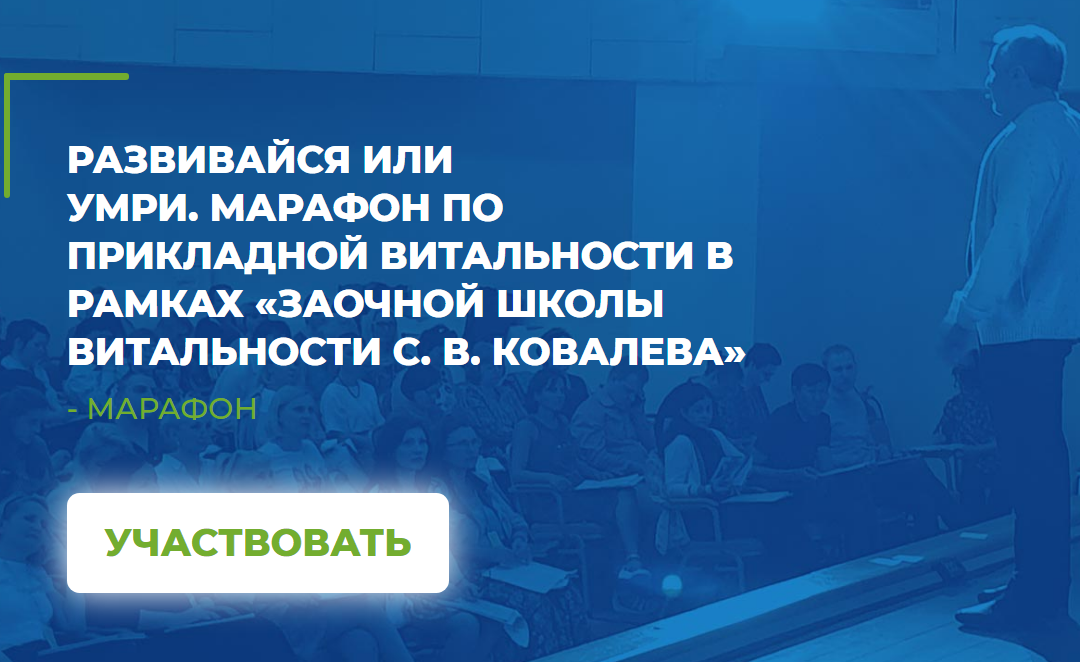 РАЗВИВАЙСЯ ИЛИ УМРИ. МАРАФОН ПО ПРИКЛАДНОЙ ВИТАЛЬНОСТИ В РАМКАХ «ЗАОЧНОЙ ШКОЛЫ ВИТАЛЬНОСТИ С. В. КОВАЛЕВА»

- МАРАФОН

УЧАСТВОВАТЬ